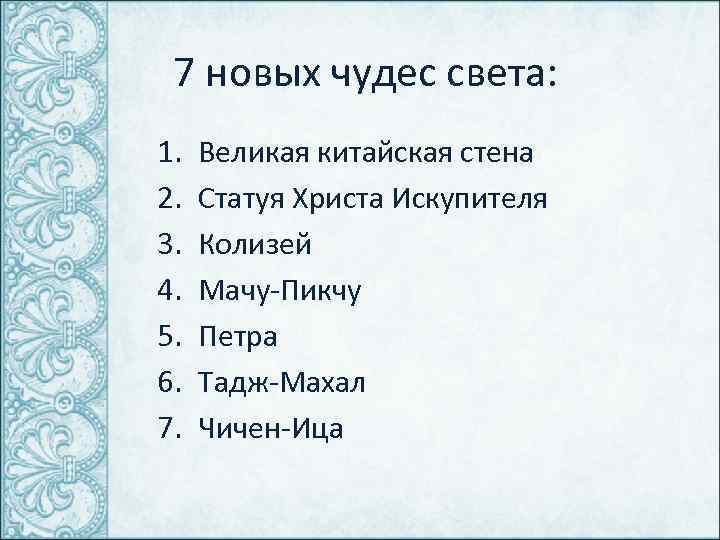 7 новых чудес света:

1. Великая китайская стена
2. Статуя Христа Искупителя
3. Колизей
4. Мачу-Пикчу
5. Петра
6. Тадж-Махал
7. Чичен-Ица